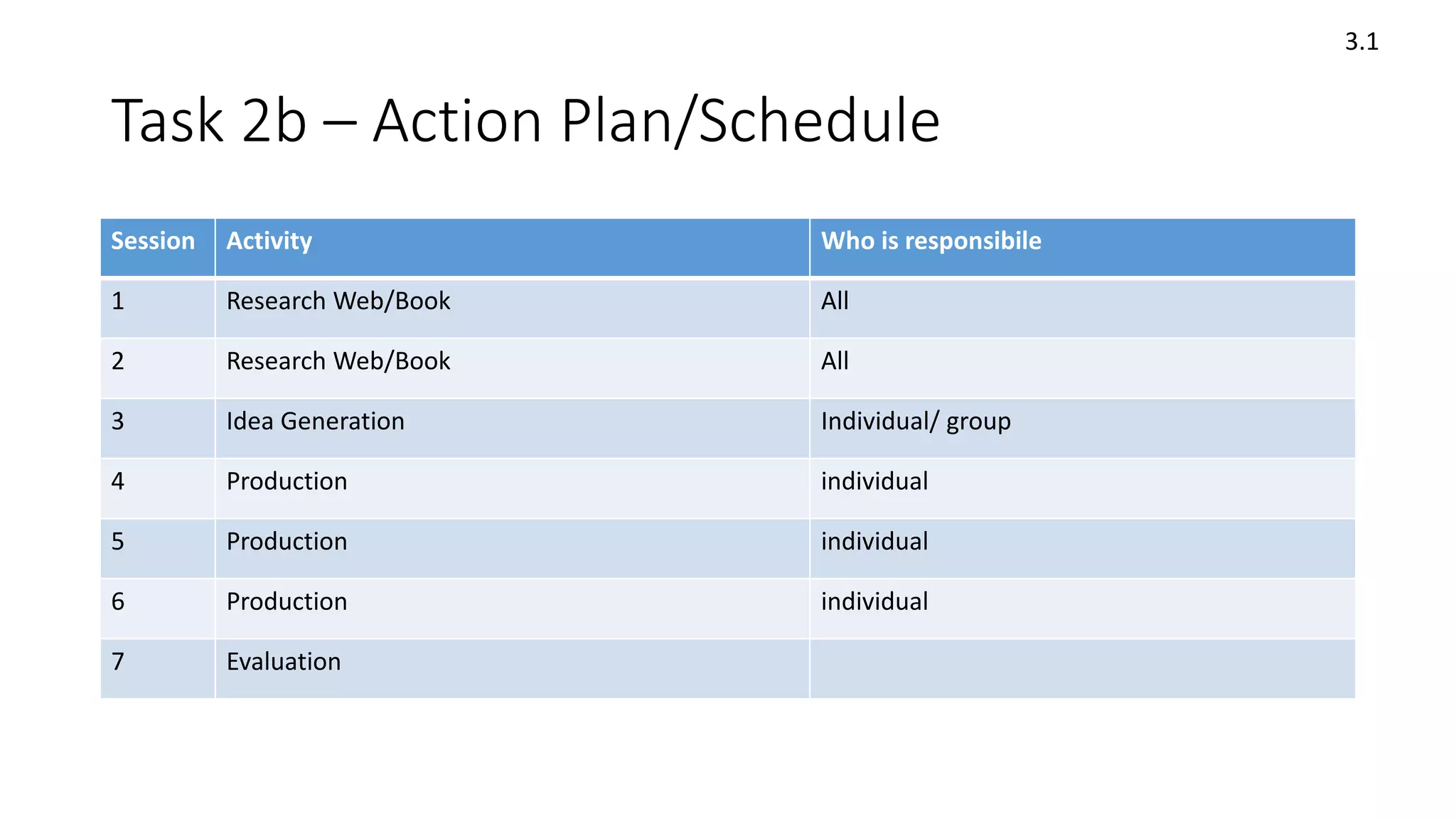 3.1

Task 2b – Action Plan/Schedule

| Session | Activity | Who is responsibile |
|---|---|---|
| 1 | Research Web/Book | All |
| 2 | Research Web/Book | All |
| 3 | Idea Generation | Individual/ group |
| 4 | Production | individual |
| 5 | Production | individual |
| 6 | Production | individual |
| 7 | Evaluation | |